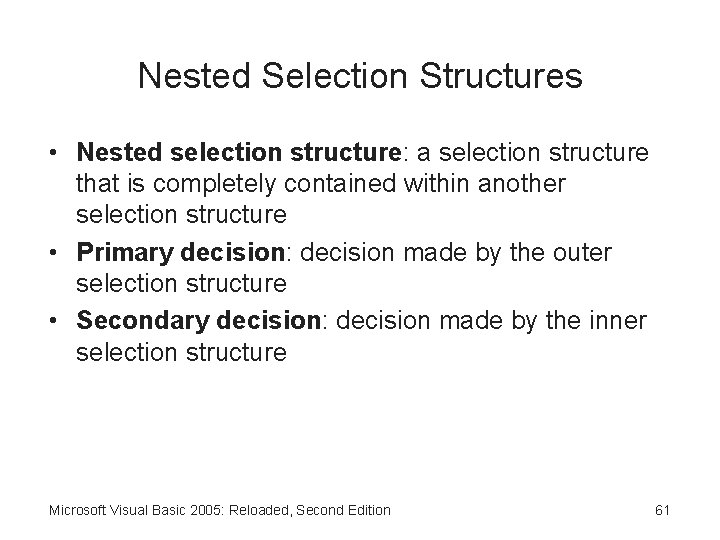 Nested Selection Structures

• Nested selection structure: a selection structure that is completely contained within another selection structure
• Primary decision: decision made by the outer selection structure
• Secondary decision: decision made by the inner selection structure

Microsoft Visual Basic 2005: Reloaded, Second Edition

61